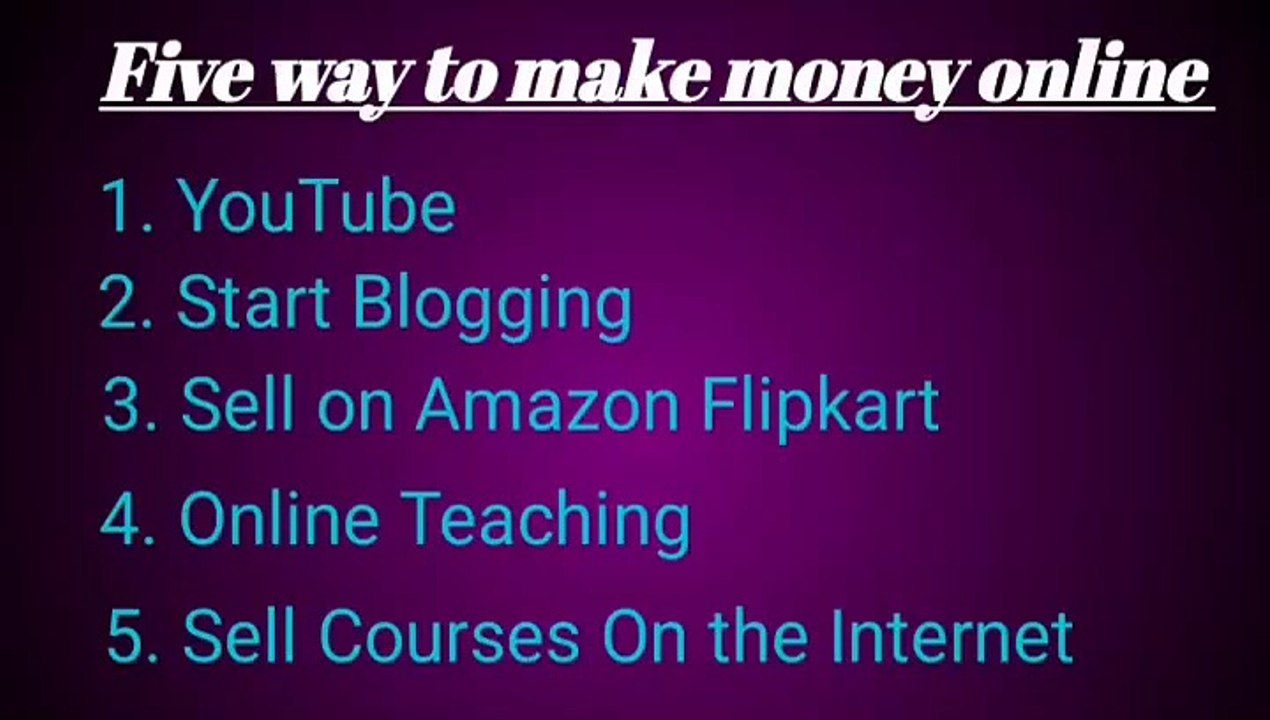 Five way to make money online

1. YouTube
2. Start Blogging
3. Sell on Amazon Flipkart
4. Online Teaching
5. Sell Courses On the Internet